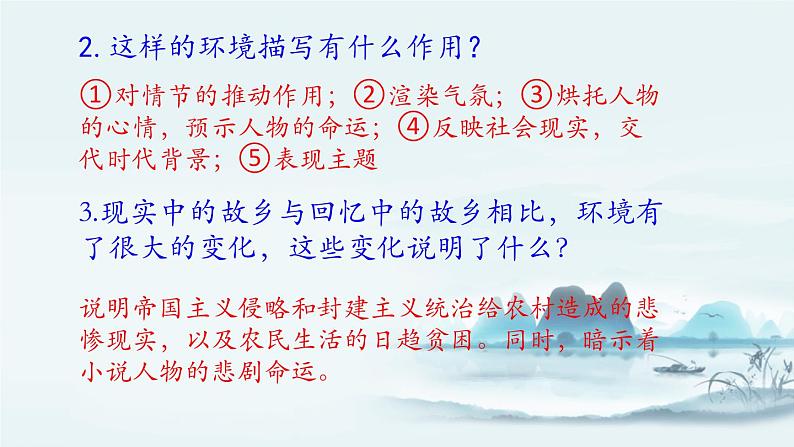 2. 这样的环境描写有什么作用？

①对情节的推动作用；②渲染气氛；③烘托人物的心情，预示人物的命运；④反映社会现实，交代时代背景；⑤表现主题

3.现实中的故乡与回忆中的故乡相比，环境有了很大的变化，这些变化说明了什么？

说明帝国主义侵略和封建主义统治给农村造成的悲惨现实，以及农民生活的日趋贫困。同时，暗示着小说人物的悲剧命运。